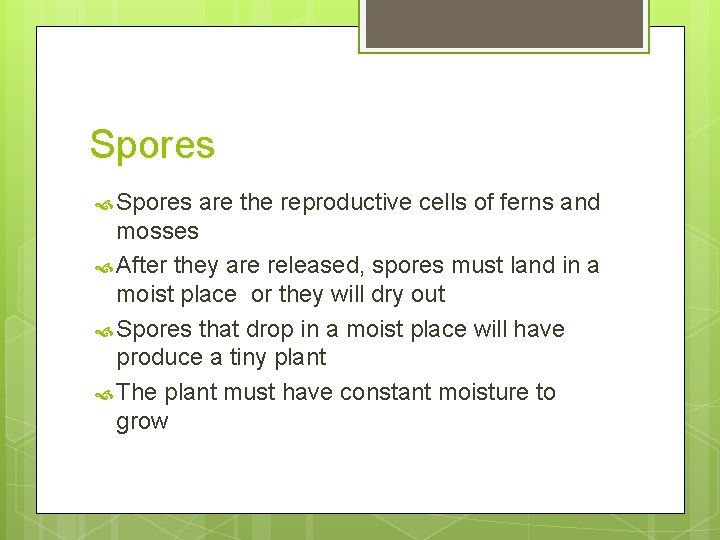 Spores

Spores are the reproductive cells of ferns and mosses

After they are released, spores must land in a moist place  or they will dry out

Spores that drop in a moist place will have produce a tiny plant

The plant must have constant moisture to grow